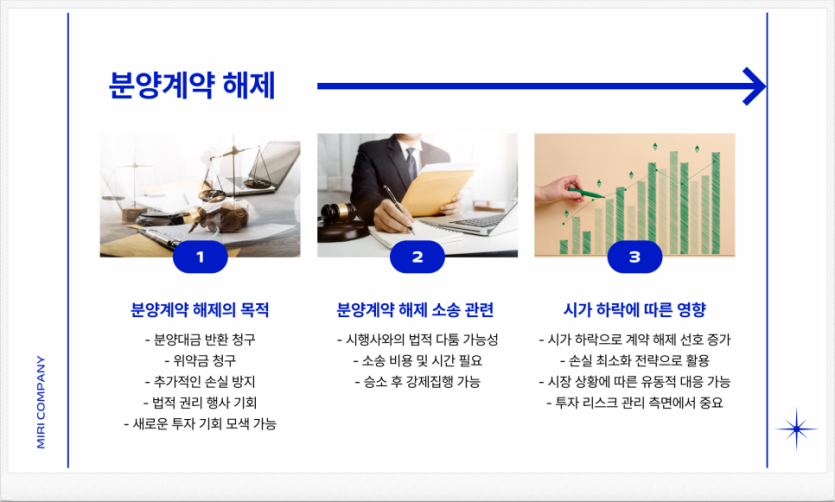 분양계약 해제

1

분양계약 해제의 목적

- 분양대금 반환 청구
- 위약금 청구
- 추가적인 손실 방지
- 법적 권리 행사 기회
- 새로운 투자 기회 모색 가능

2

분양계약 해제 소송 관련

- 시행사와의 법적 다툼 가능성
- 소송 비용 및 시간 필요
- 승소 후 강제집행 가능

3

시가 하락에 따른 영향

- 시가 하락으로 계약 해제 선호 증가
- 손실 최소화 전략으로 활용
- 시장 상황에 따른 유동적 대응 가능
- 투자 리스크 관리 측면에서 중요

MIRI COMPANY